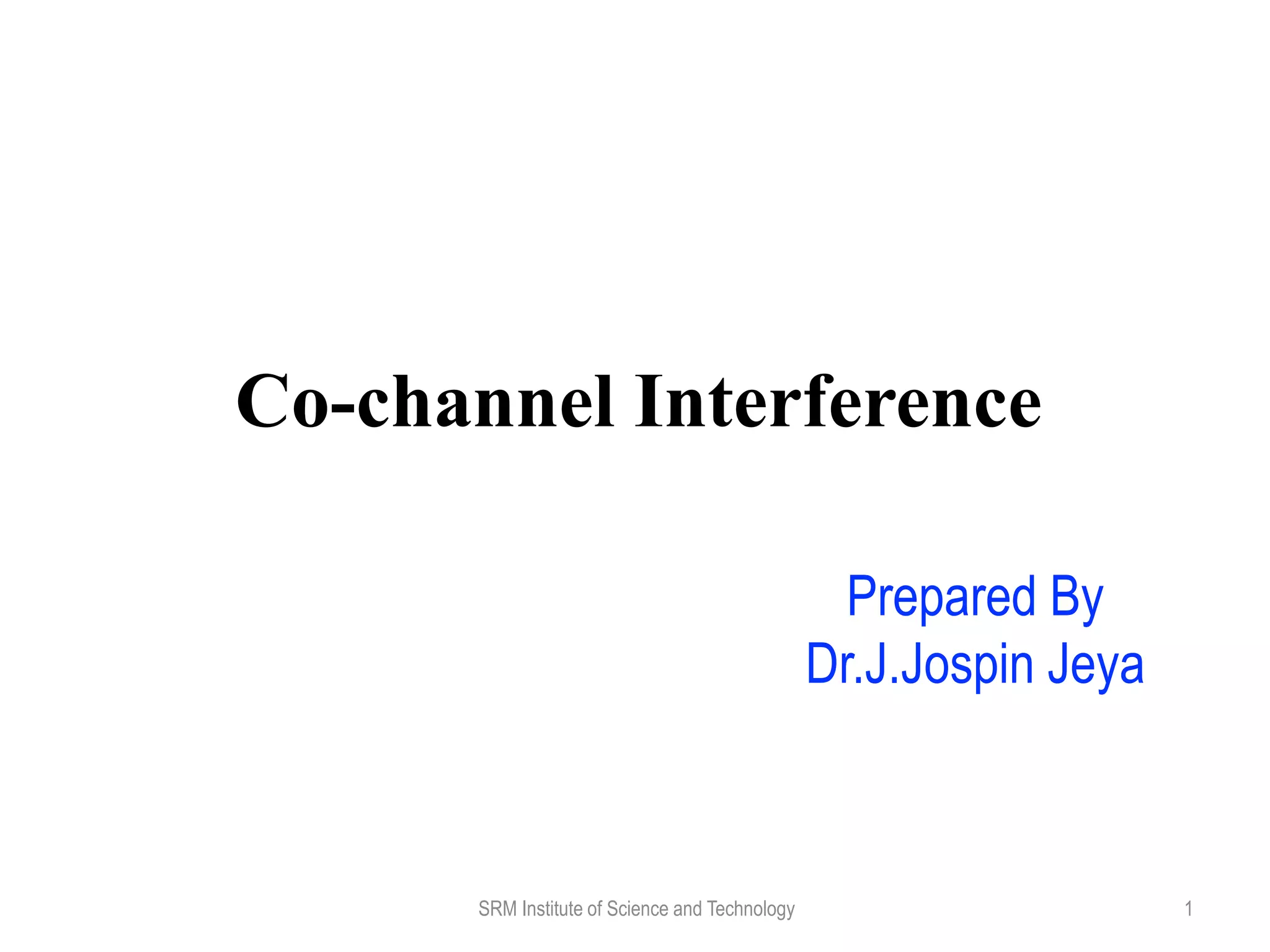 Co-channel Interference

Prepared By
Dr.J.Jospin Jeya

SRM Institute of Science and Technology

1